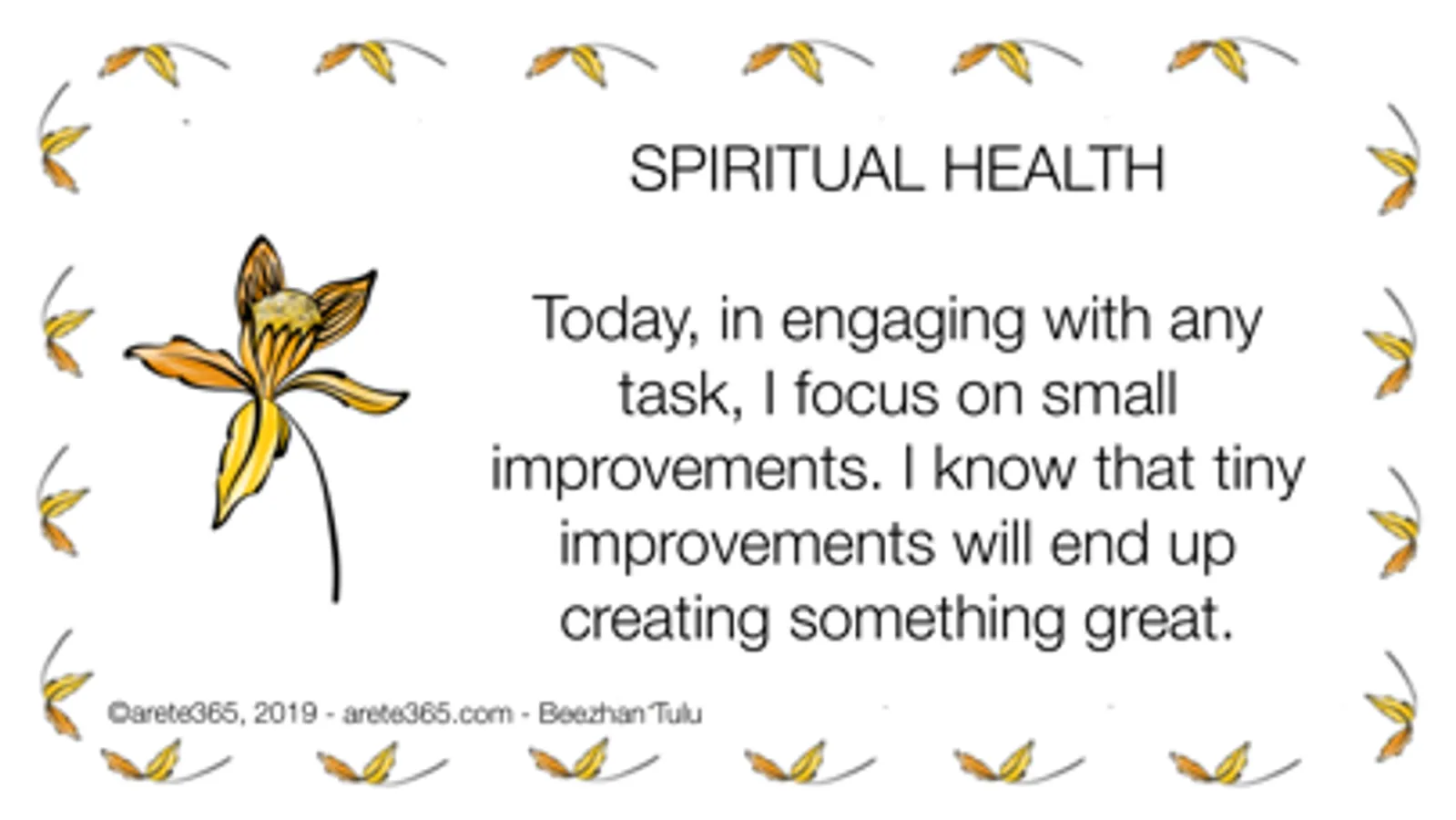 SPIRITUAL HEALTH

Today, in engaging with any task, I focus on small improvements. I know that tiny improvements will end up creating something great.

©arete365, 2019 - arete365.com - Beezhan Tulu